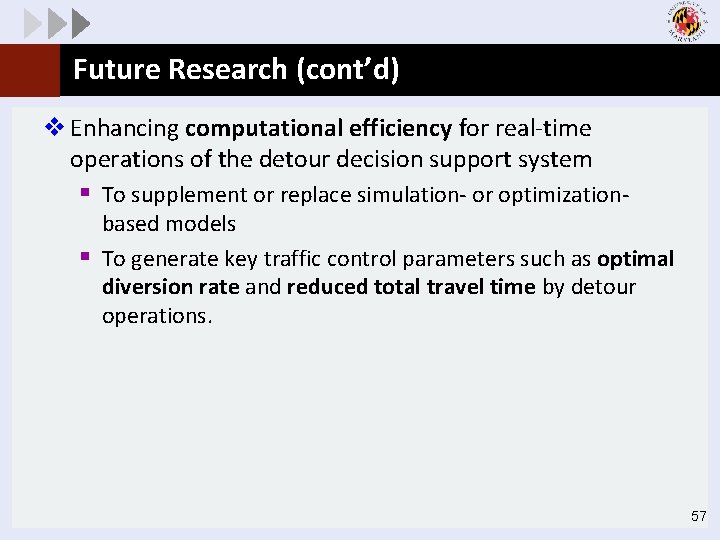 UNIVERSITY OF MARYLAND

Future Research (cont'd)

❖ Enhancing computational efficiency for real-time operations of the detour decision support system

▪ To supplement or replace simulation- or optimization-based models

▪ To generate key traffic control parameters such as optimal diversion rate and reduced total travel time by detour operations.

57